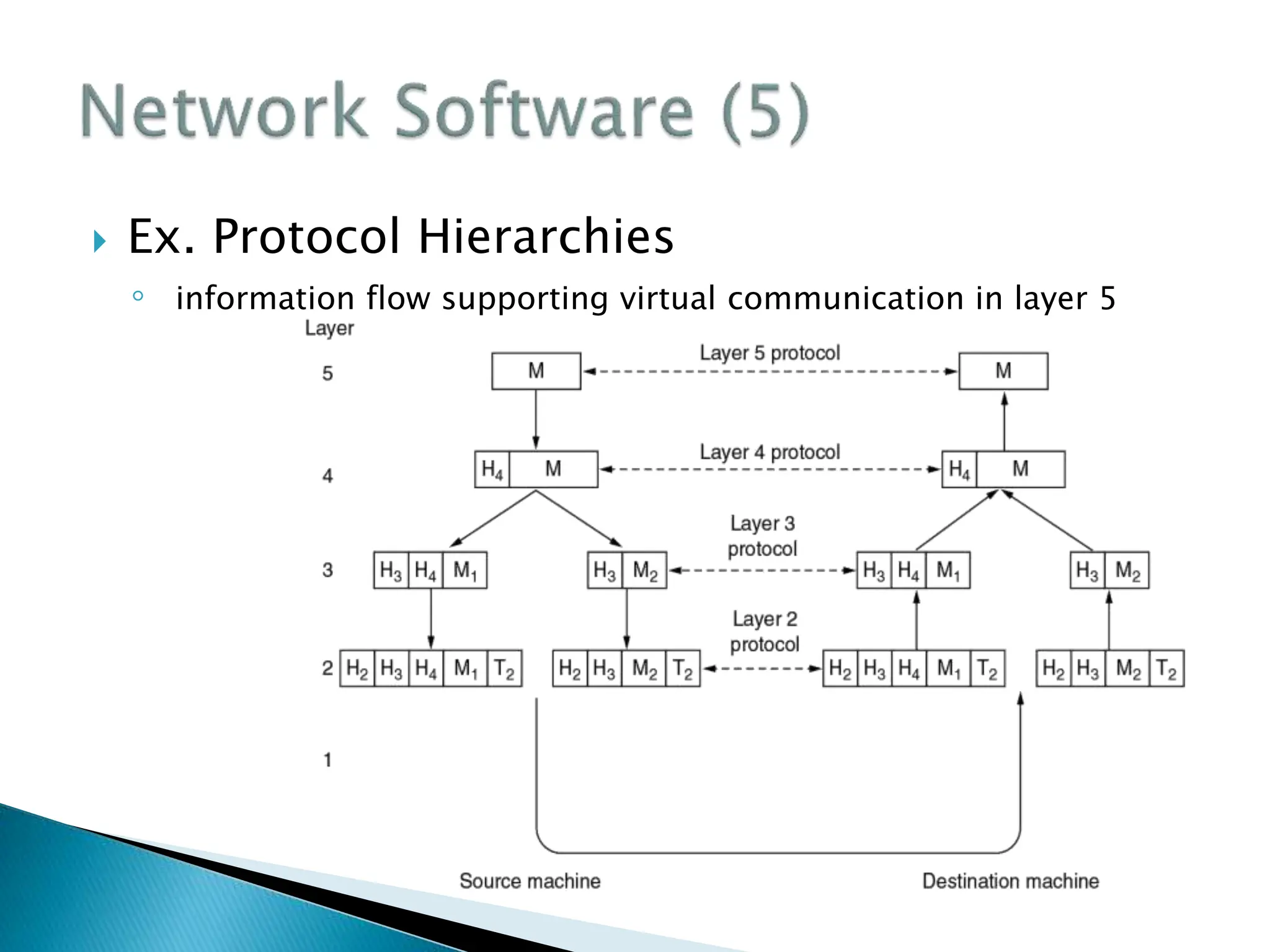 Network Software (5)

Ex. Protocol Hierarchies

information flow supporting virtual communication in layer 5

Layer

5

M

Layer 5 protocol

M

4

$H_4$ M

Layer 4 protocol

$H_4$ M

3

$H_3$ $H_4$ $M_1$

$H_3$ $M_2$

Layer 3 protocol

$H_3$ $H_4$ $M_1$

$H_3$ $M_2$

2

$H_2$ $H_3$ $H_4$ $M_1$ $T_2$

$H_2$ $H_3$ $M_2$ $T_2$

Layer 2 protocol

$H_2$ $H_3$ $H_4$ $M_1$ $T_2$

$H_2$ $H_3$ $M_2$ $T_2$

1

Source machine

Destination machine